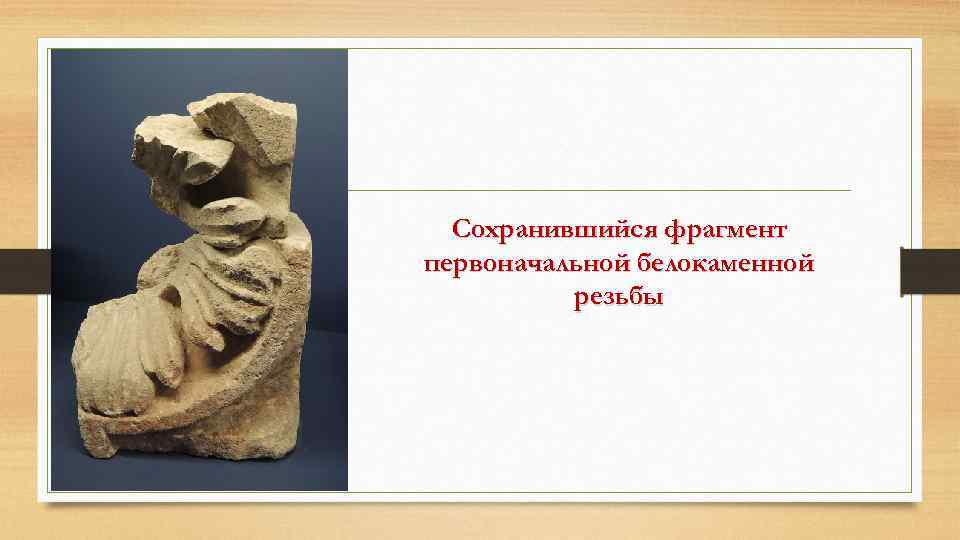 Сохранившийся фрагмент первоначальной белокаменной резьбы